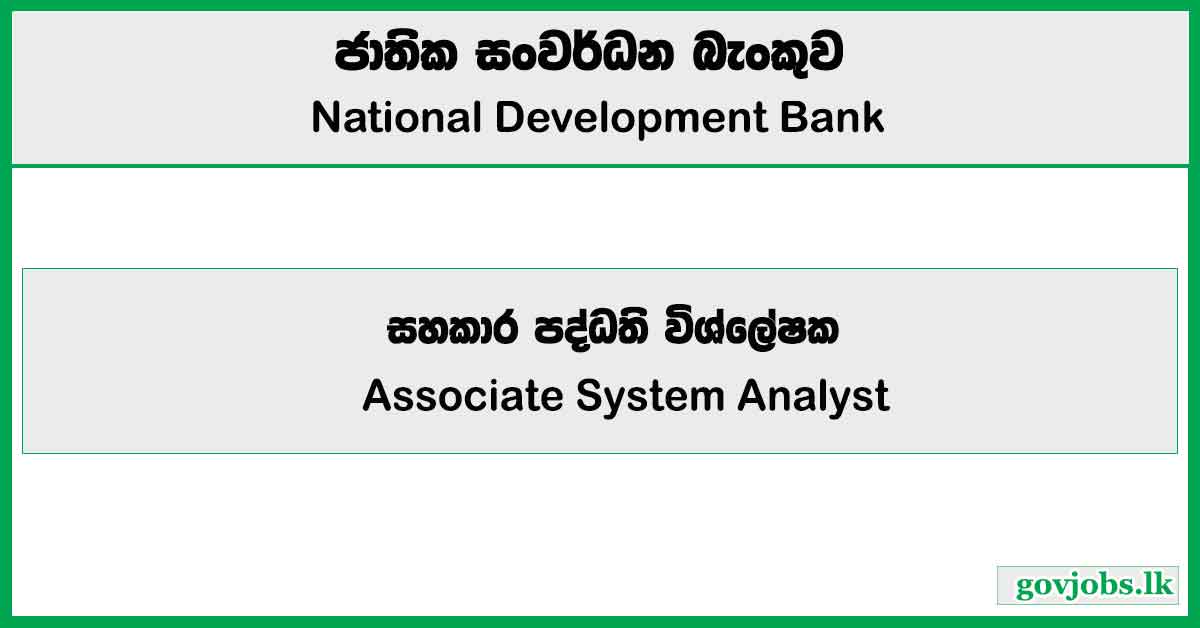 ජාතික සංවර්ධන බැංකුව
National Development Bank

සහකාර පද්ධති විශ්ලේෂක
Associate System Analyst

govjobs.lk